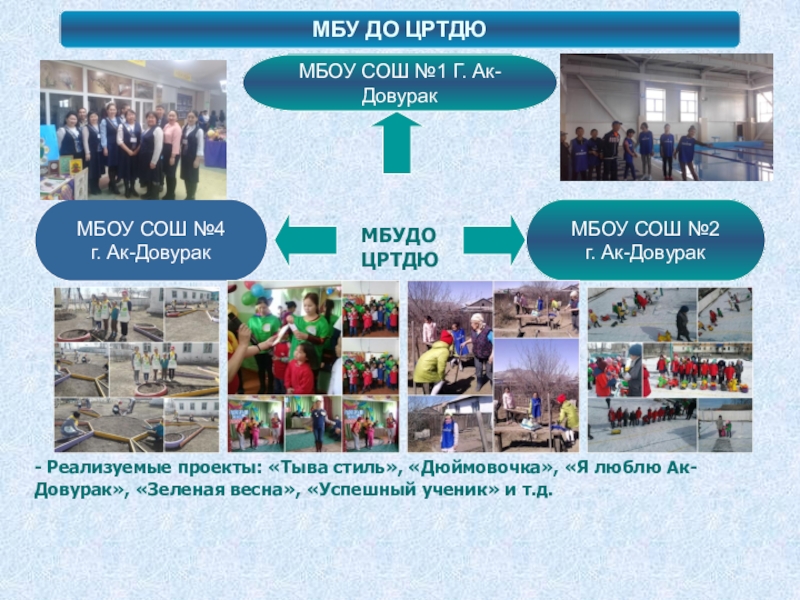 МБУ ДО ЦРТДЮ

МБОУ СОШ №1 Г. Ак-Довурак

МБОУ СОШ №4 г. Ак-Довурак

МБУДО ЦРТДЮ

МБОУ СОШ №2 г. Ак-Довурак

- Реализуемые проекты: «Тыва стиль», «Дюймовочка», «Я люблю Ак-Довурак», «Зеленая весна», «Успешный ученик» и т.д.